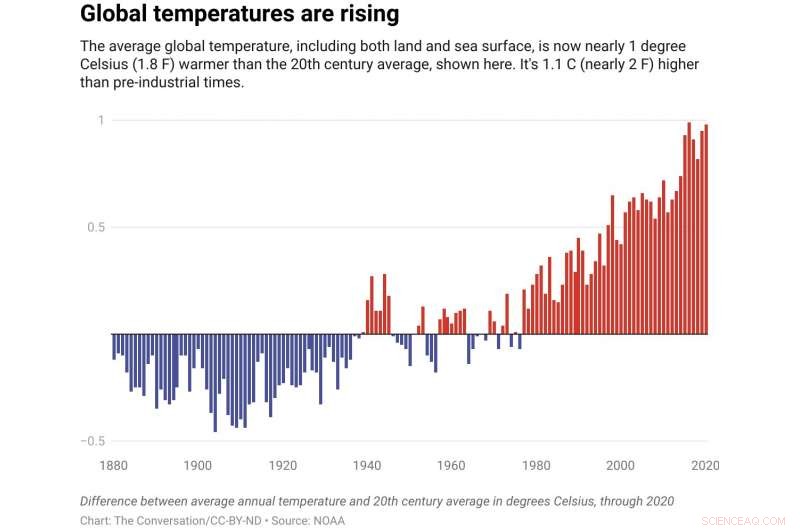 Global temperatures are rising

The average global temperature, including both land and sea surface, is now nearly 1 degree Celsius (1.8 F) warmer than the 20th century average, shown here. It's 1.1 C (nearly 2 F) higher than pre-industrial times.

1

0.5

−0.5

1880 1900 1920 1940 1960 1980 2000 2020

Difference between average annual temperature and 20th century average in degrees Celsius, through 2020

Chart: The Conversation/CC-BY-ND • Source: NOAA

SCIENCEAQ.COM